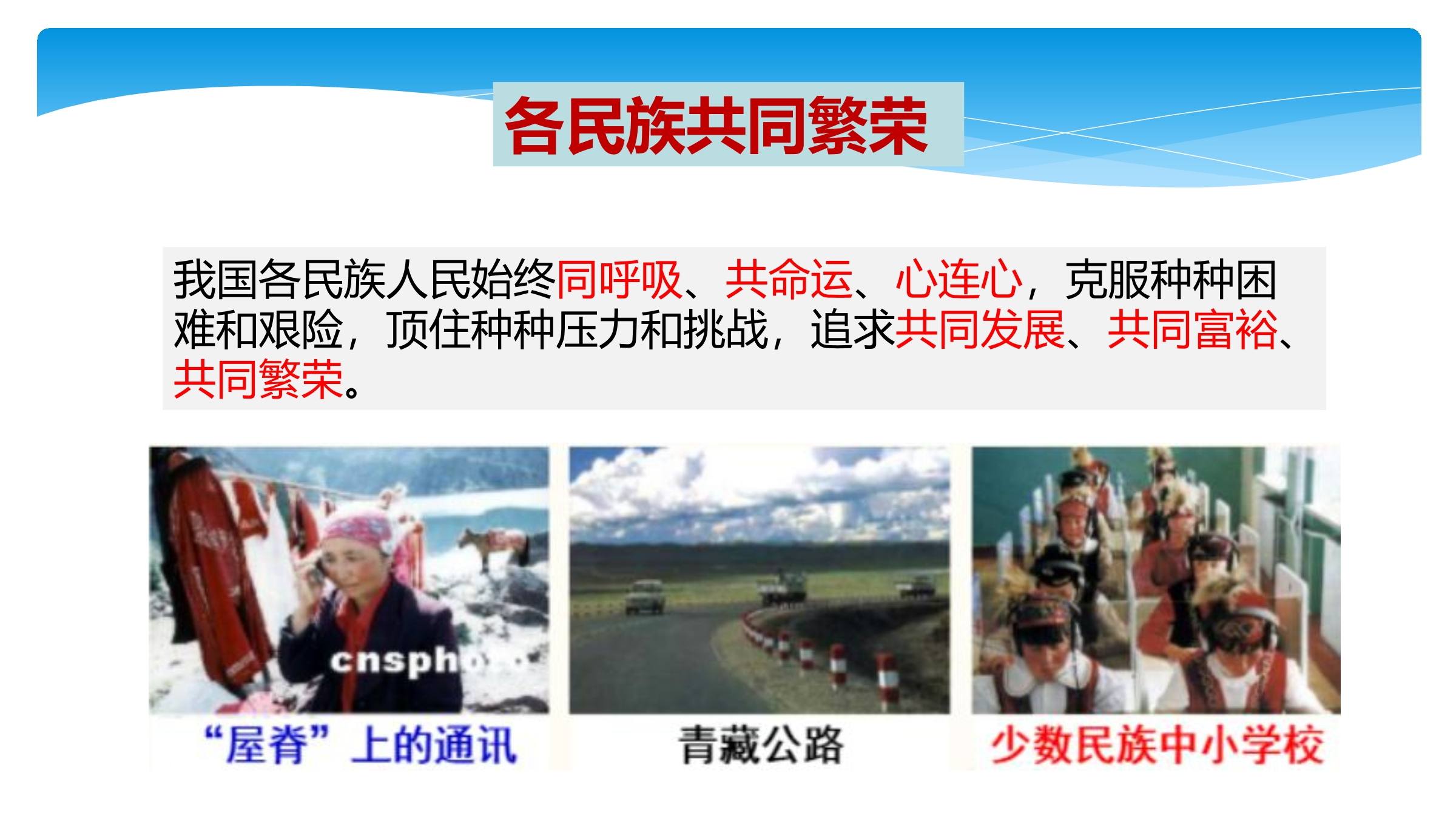 各民族共同繁荣

我国各民族人民始终同呼吸、共命运、心连心，克服种种困难和艰险，顶住种种压力和挑战，追求共同发展、共同富裕、共同繁荣。

cnsphoto

“屋脊”上的通讯

青藏公路

少数民族中小学校